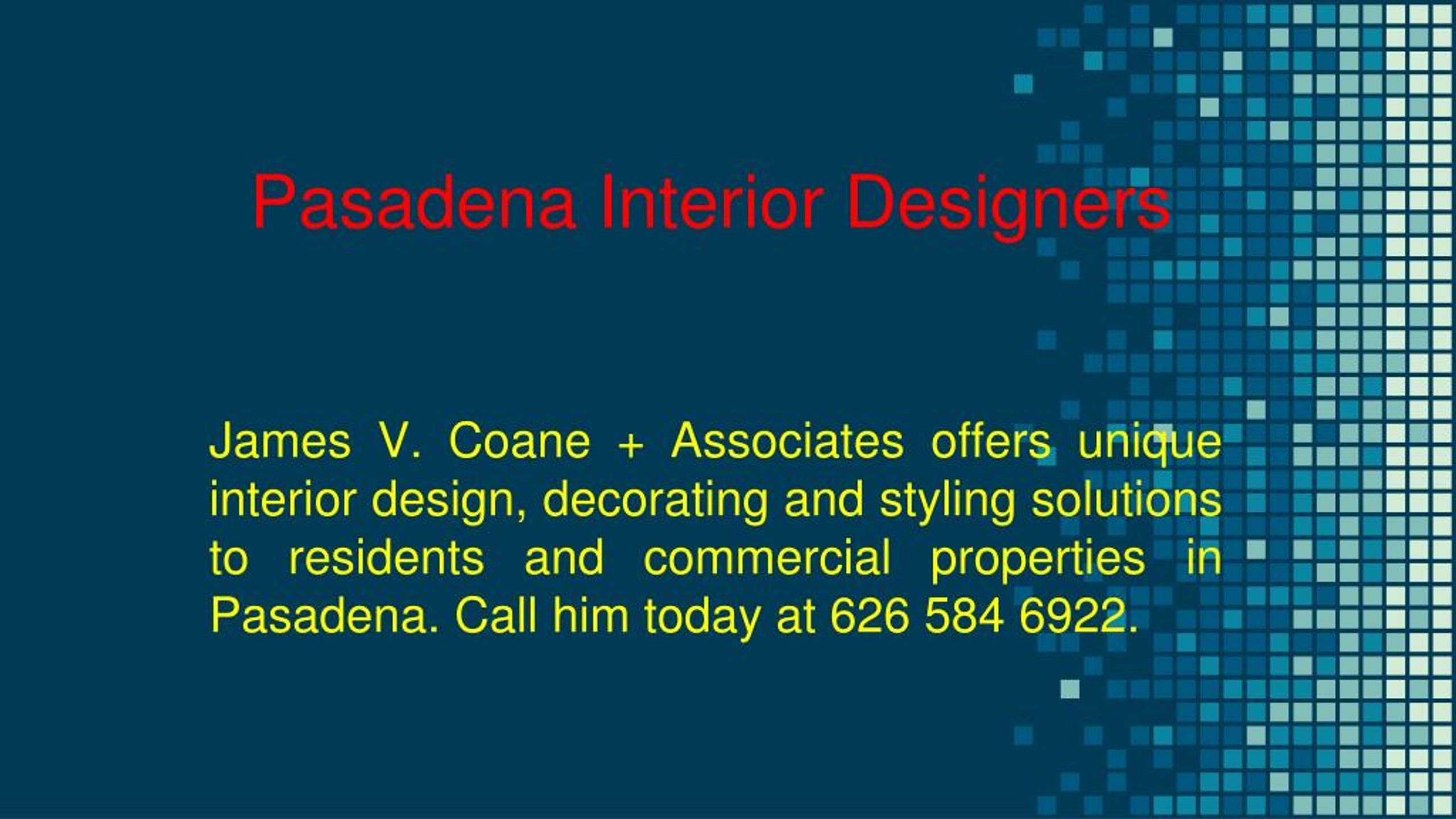 Pasadena Interior Designers

James V. Coane + Associates offers unique interior design, decorating and styling solutions to residents and commercial properties in Pasadena. Call him today at 626 584 6922.